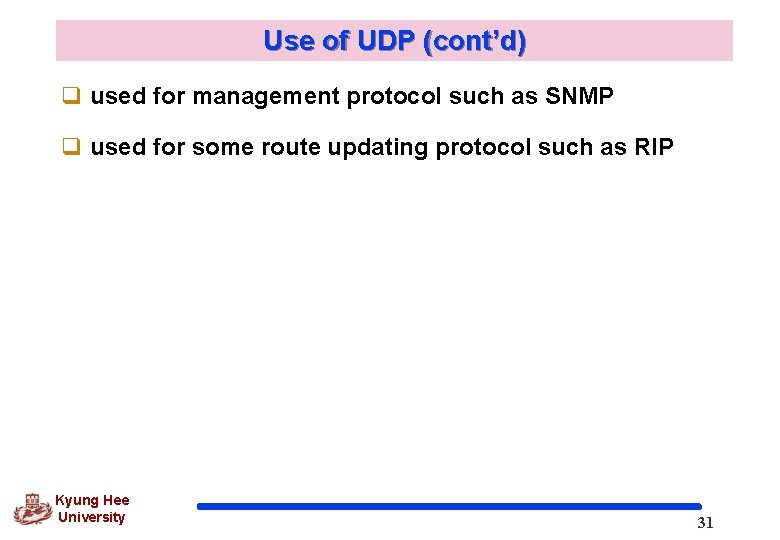 Use of UDP (cont'd)

❑ used for management protocol such as SNMP

❑ used for some route updating protocol such as RIP

Kyung Hee University

31